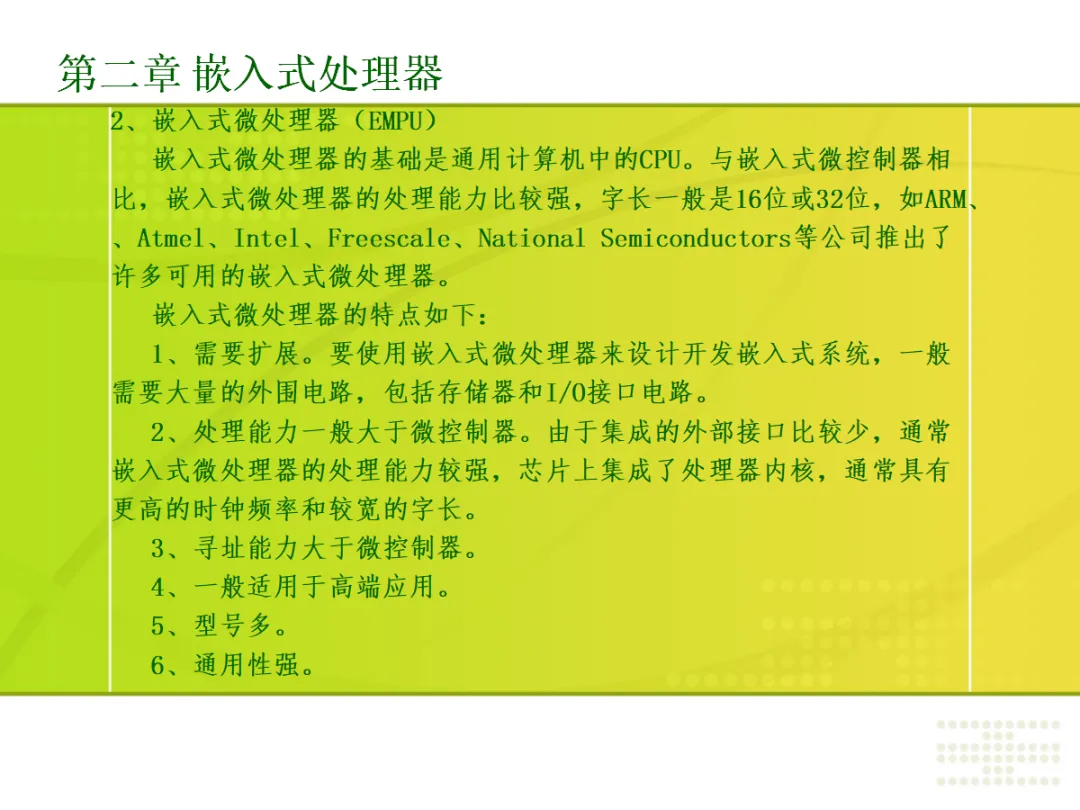 第二章 嵌入式处理器

2、嵌入式微处理器（EMPU）

嵌入式微处理器的基础是通用计算机中的CPU。与嵌入式微控制器相比，嵌入式微处理器的处理能力比较强，字长一般是16位或32位，如ARM、、Atmel、Intel、Freescale、National Semiconductors等公司推出了许多可用的嵌入式微处理器。

嵌入式微处理器的特点如下：

1、需要扩展。要使用嵌入式微处理器来设计开发嵌入式系统，一般需要大量的外围电路，包括存储器和I/O接口电路。

2、处理能力一般大于微控制器。由于集成的外部接口比较少，通常嵌入式微处理器的处理能力较强，芯片上集成了处理器内核，通常具有更高的时钟频率和较宽的字长。

3、寻址能力大于微控制器。

4、一般适用于高端应用。

5、型号多。

6、通用性强。